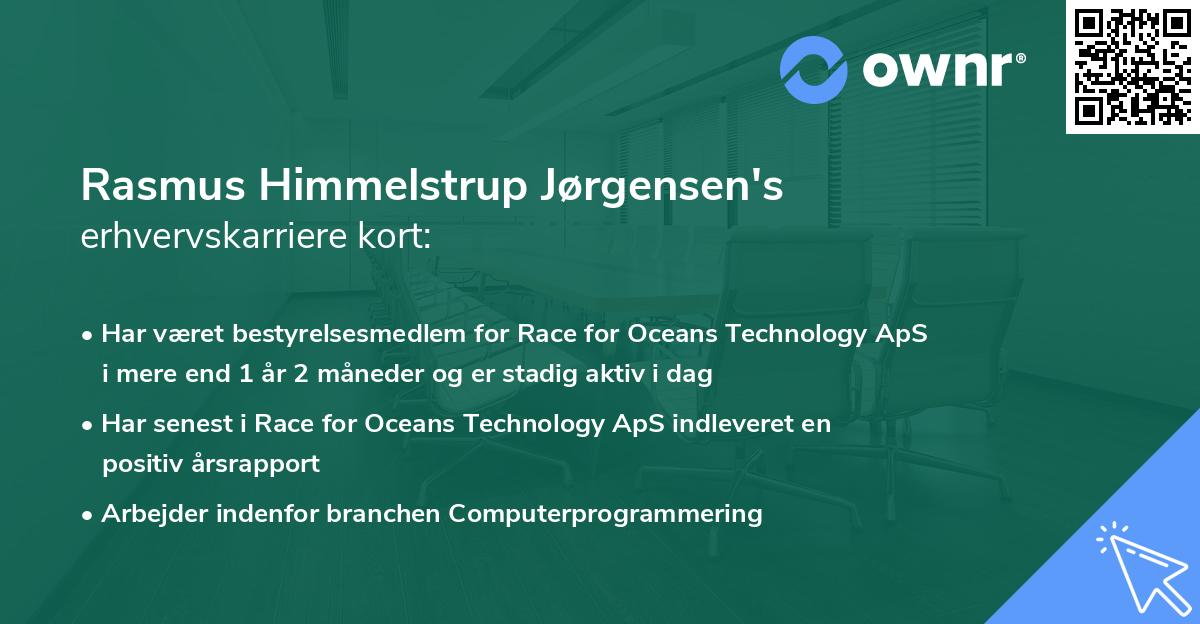 ownr®

Rasmus Himmelstrup Jørgensen's
erhvervskarriere kort:

• Har været bestyrelsesmedlem for Race for Oceans Technology ApS i mere end 1 år 2 måneder og er stadig aktiv i dag

• Har senest i Race for Oceans Technology ApS indleveret en positiv årsrapport

• Arbejder indenfor branchen Computerprogrammering